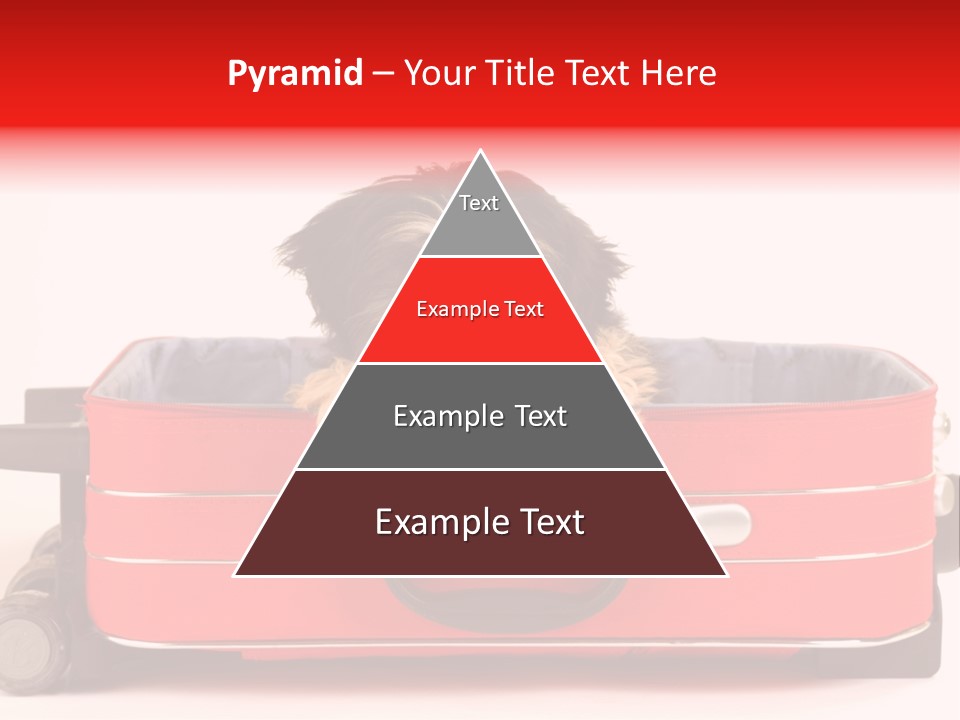 Pyramid – Your Title Text Here

Text

Example Text

Example Text

Example Text